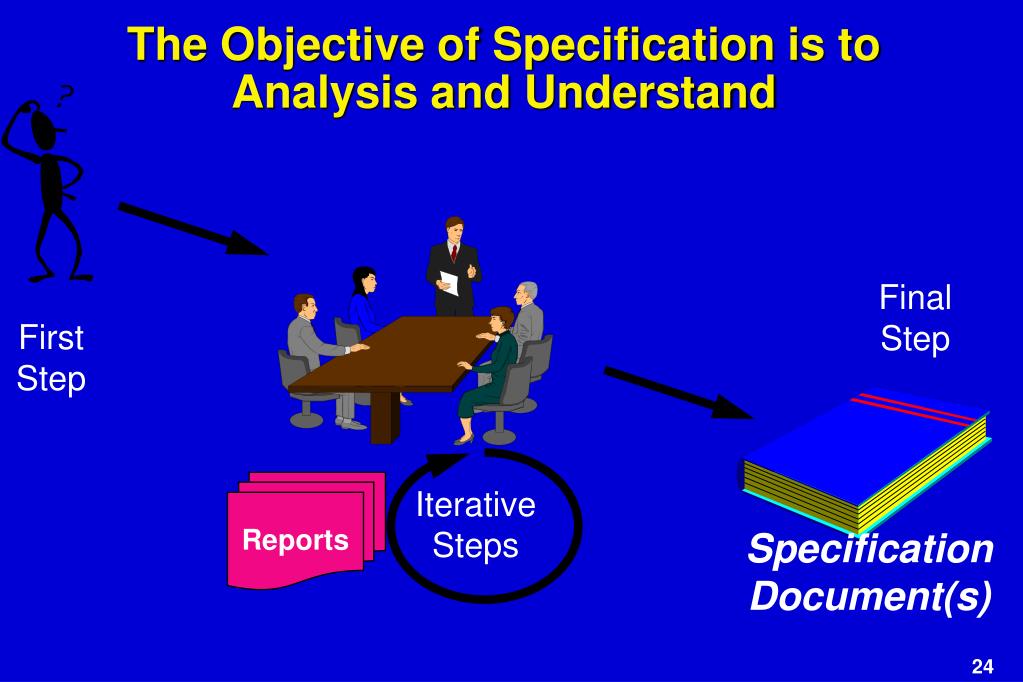 The Objective of Specification is to Analysis and Understand

?

First Step

Final Step

Reports

Iterative Steps

Specification Document(s)

24